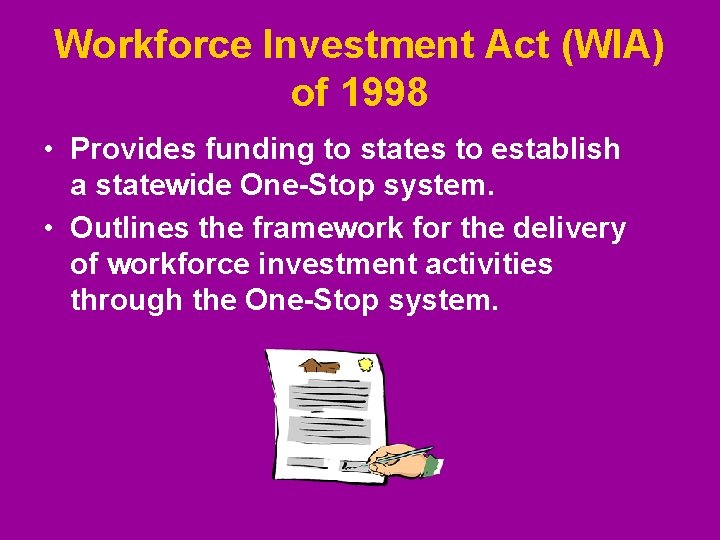 Workforce Investment Act (WIA) of 1998

• Provides funding to states to establish a statewide One-Stop system.

• Outlines the framework for the delivery of workforce investment activities through the One-Stop system.